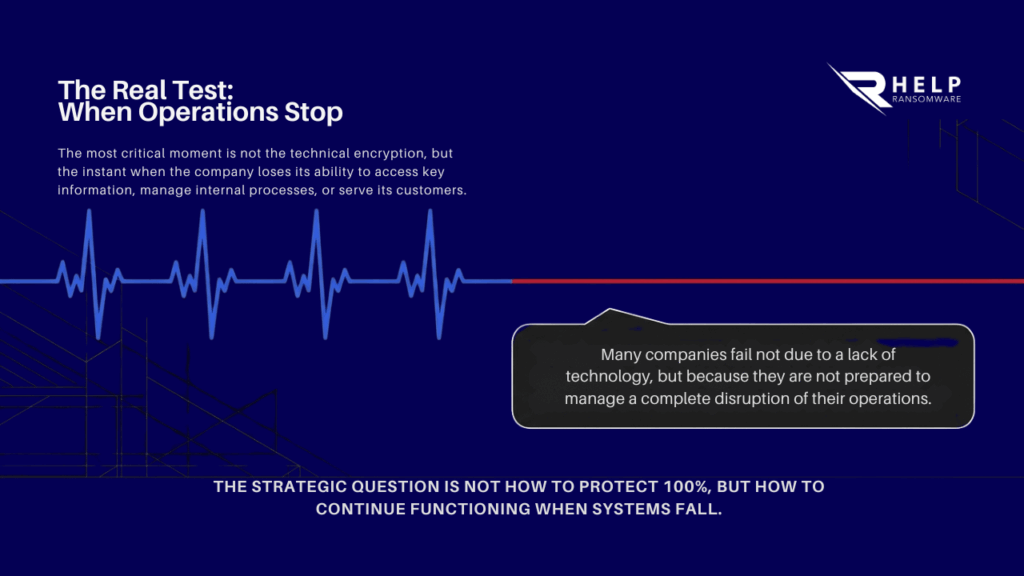 The Real Test:
When Operations Stop

HELP
RANSOMWARE

The most critical moment is not the technical encryption, but the instant when the company loses its ability to access key information, manage internal processes, or serve its customers.

Many companies fail not due to a lack of technology, but because they are not prepared to manage a complete disruption of their operations.

THE STRATEGIC QUESTION IS NOT HOW TO PROTECT 100%, BUT HOW TO CONTINUE FUNCTIONING WHEN SYSTEMS FALL.